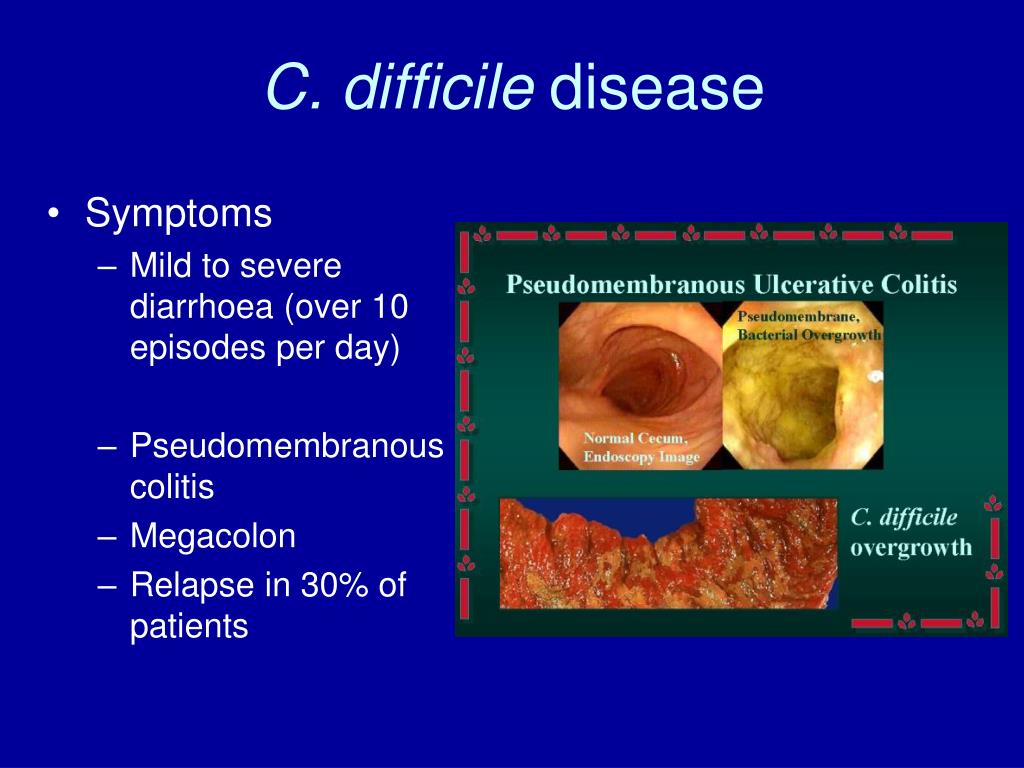 C. difficile disease

• Symptoms
– Mild to severe diarrhoea (over 10 episodes per day)

– Pseudomembranous colitis
– Megacolon
– Relapse in 30% of patients

Pseudomembranous Ulcerative Colitis

Pseudomembrane, Bacterial Overgrowth

Normal Cecum, Endoscopy Image

C. difficile overgrowth